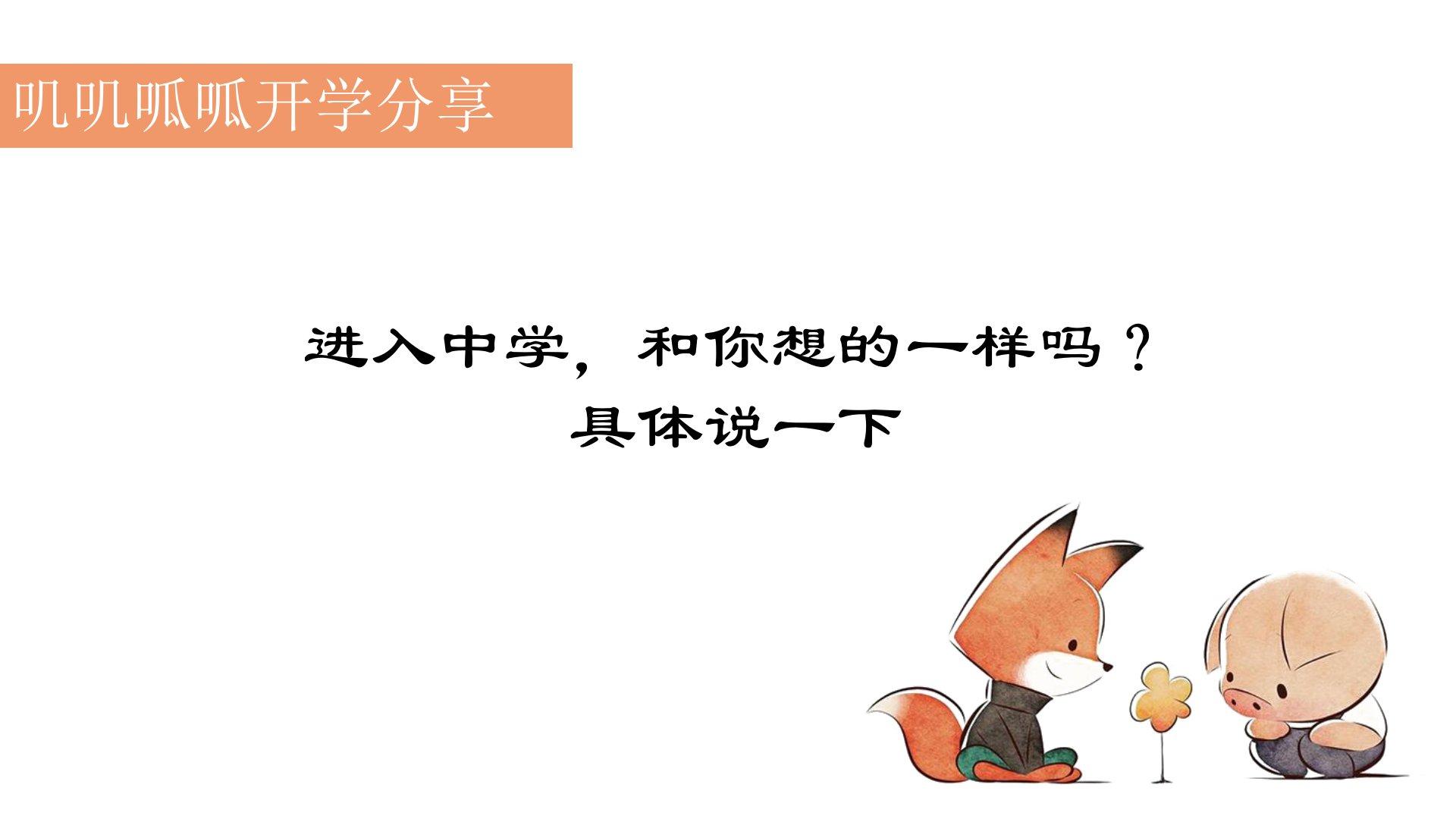 叽叽呱呱开学分享

进入中学，和你想的一样吗？
具体说一下